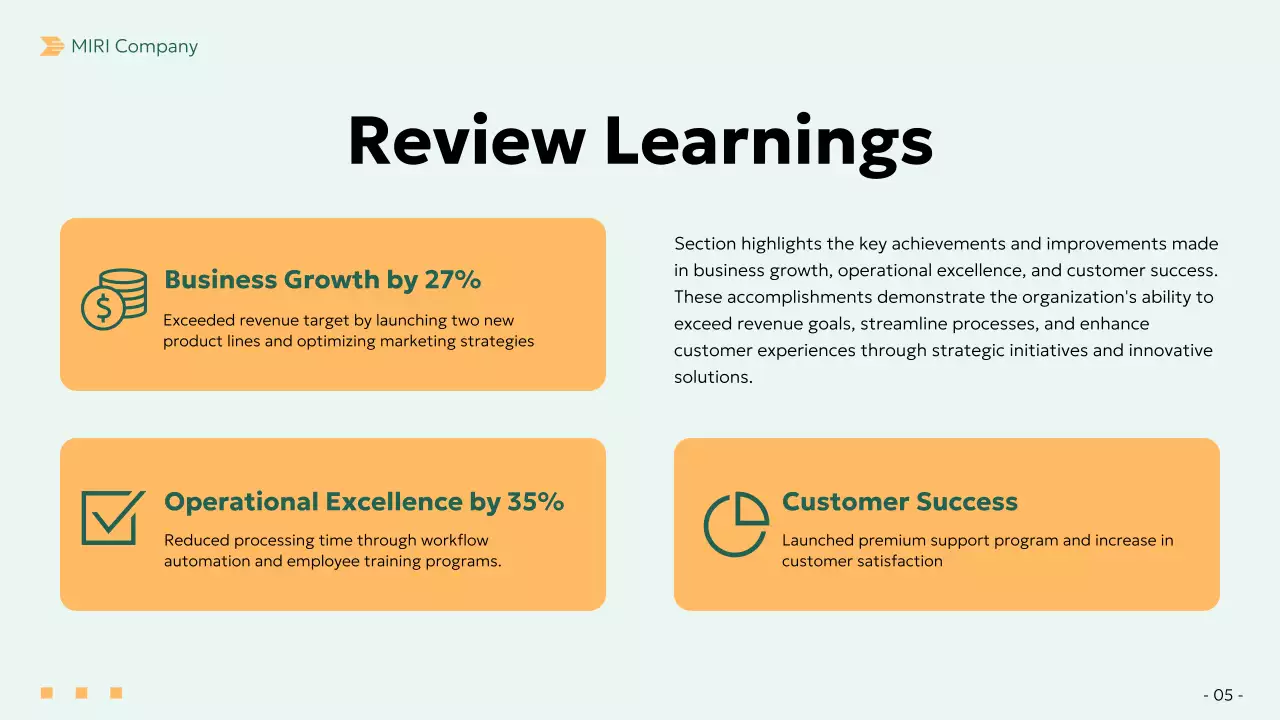 MIRI Company

Review Learnings

Business Growth by 27%

Exceeded revenue target by launching two new product lines and optimizing marketing strategies

Section highlights the key achievements and improvements made in business growth, operational excellence, and customer success. These accomplishments demonstrate the organization's ability to exceed revenue goals, streamline processes, and enhance customer experiences through strategic initiatives and innovative solutions.

Operational Excellence by 35%

Reduced processing time through workflow automation and employee training programs.

Customer Success

Launched premium support program and increase in customer satisfaction

- 05 -